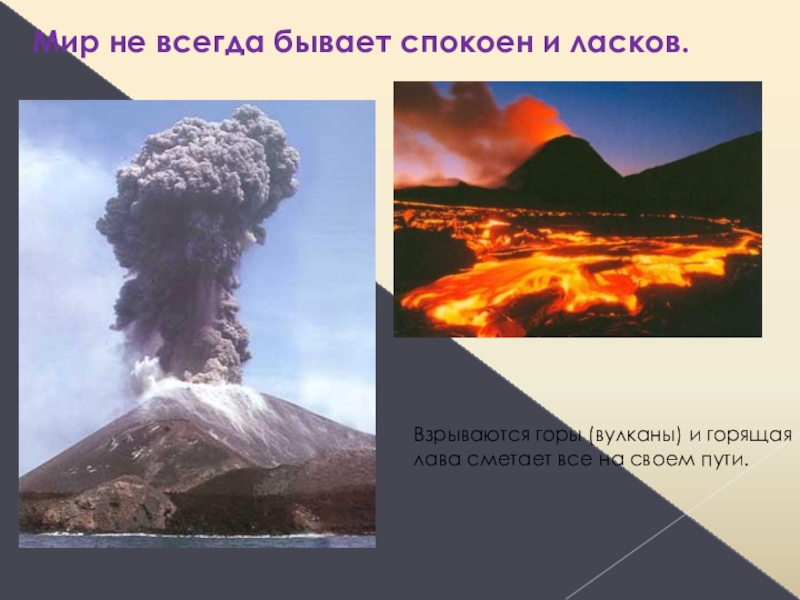 Мир не всегда бывает спокоен и ласков.

Взрываются горы (вулканы) и горящая лава сметает все на своем пути.